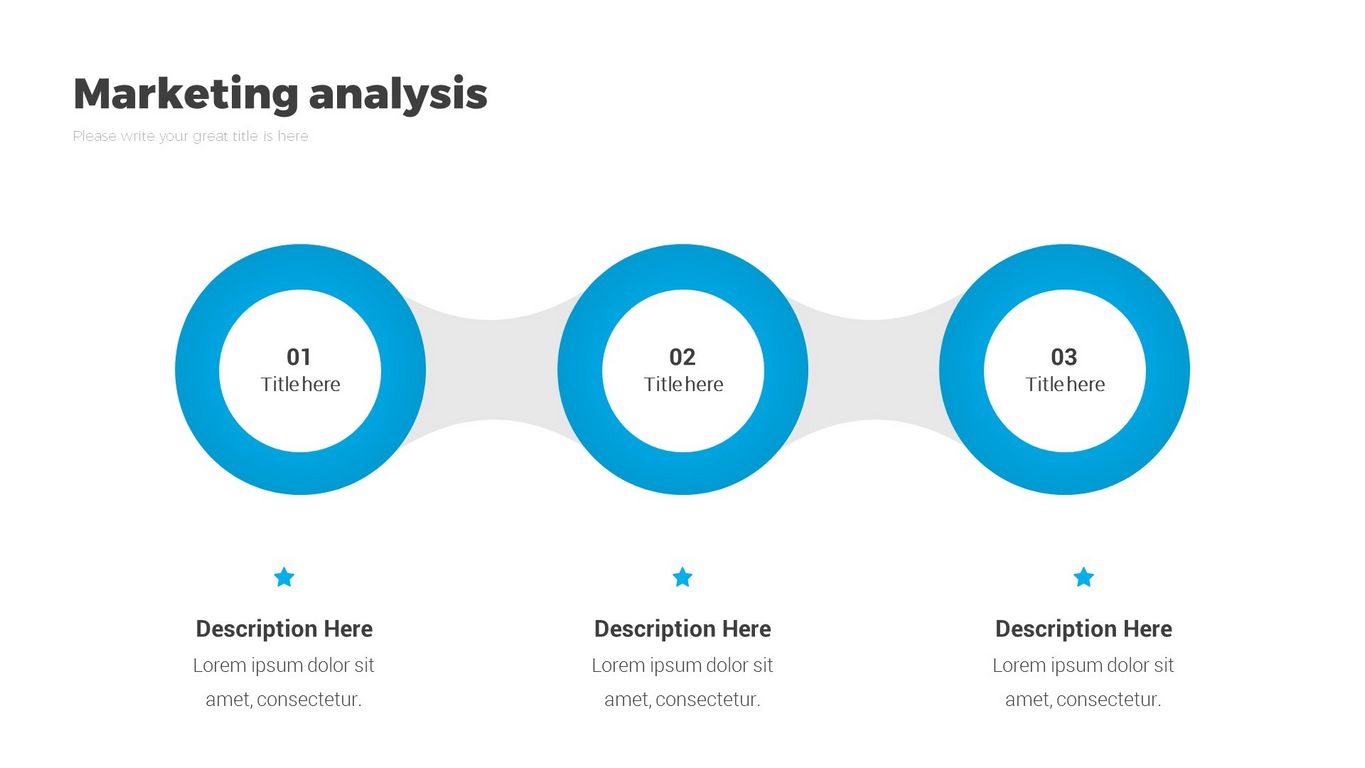 Marketing analysis

Please write your great title is here

01
Title here

02
Title here

03
Title here

Description Here
Lorem ipsum dolor sit amet, consectetur.

Description Here
Lorem ipsum dolor sit amet, consectetur.

Description Here
Lorem ipsum dolor sit amet, consectetur.